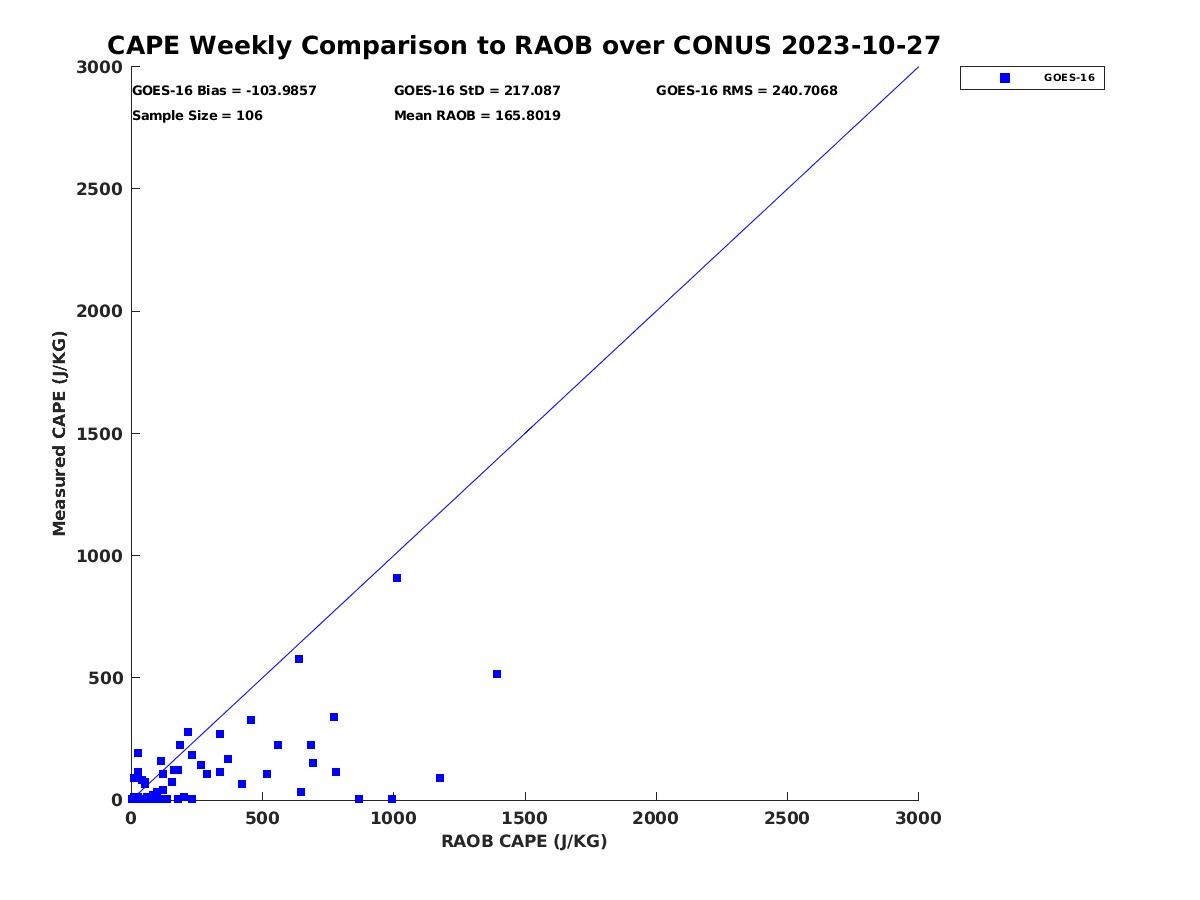 CAPE Weekly Comparison to RAOB over CONUS 2023-10-27

GOES-16 Bias = -103.9857
GOES-16 StD = 217.087
GOES-16 RMS = 240.7068
Sample Size = 106
Mean RAOB = 165.8019

GOES-16

Measured CAPE (J/KG)

3000
2500
2000
1500
1000
500
0

0
500
1000
1500
2000
2500
3000

RAOB CAPE (J/KG)